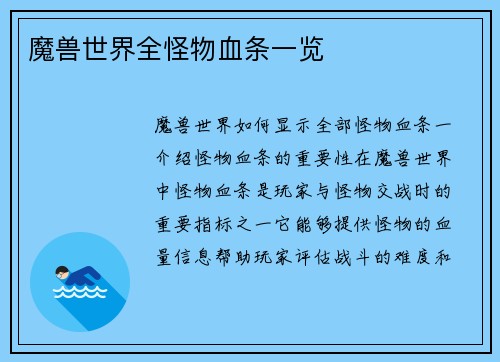 魔兽世界全怪物血条一览

魔兽世界如何显示全部怪物血条一介绍怪物血条的重要性在魔兽世界中怪物血条是玩家与怪物交战时的重要指标之一它能够提供怪物的血量信息帮助玩家评估战斗的难度和